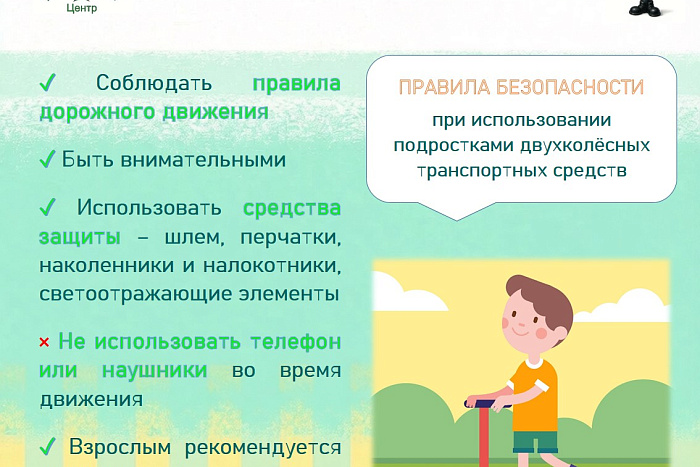 Центр

✓ Соблюдать правила дорожного движения

✓ Быть внимательными

✓ Использовать средства защиты – шлем, перчатки, наколенники и налокотники, светоотражающие элементы

× Не использовать телефон или наушники во время движения

✓ Взрослым рекомендуется

ПРАВИЛА БЕЗОПАСНОСТИ
при использовании подростками двухколёсных транспортных средств